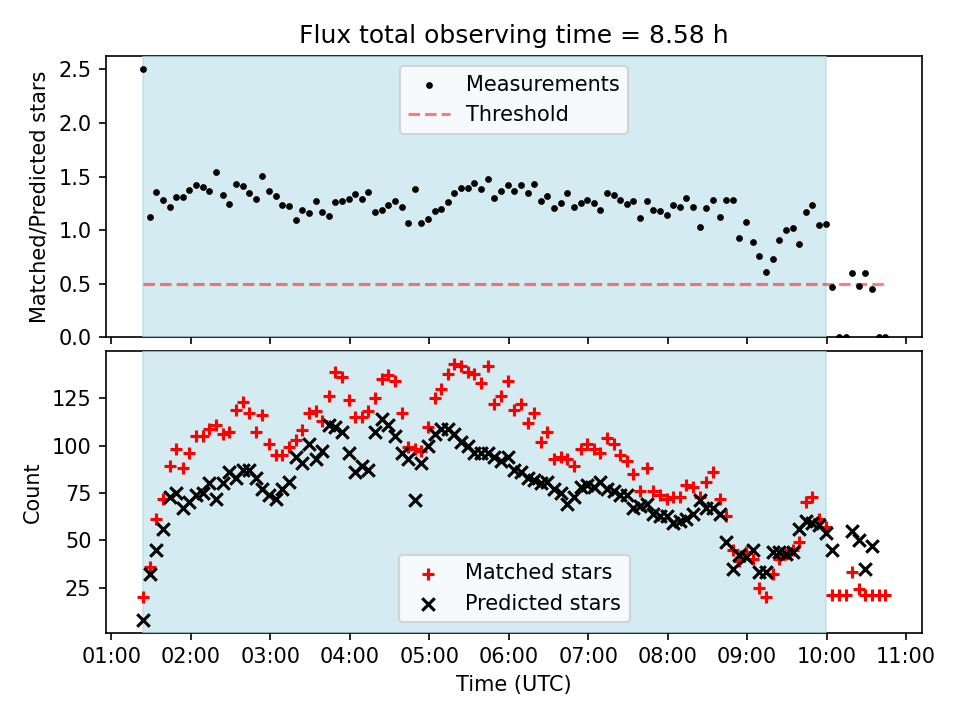 Flux total observing time = 8.58 h

Matched/Predicted stars

2.5
2.0
1.5
1.0
0.5
0.0

Measurements
Threshold

Count

125
100
75
50
25

Matched stars
Predicted stars

01:00 02:00 03:00 04:00 05:00 06:00 07:00 08:00 09:00 10:00 11:00
Time (UTC)